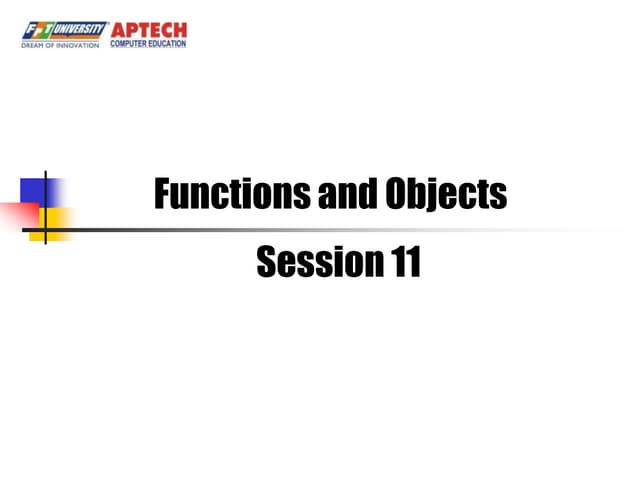 FPT UNIVERSITY
DREAM OF INNOVATION
APTECH
COMPUTER EDUCATION

Functions and Objects

Session 11